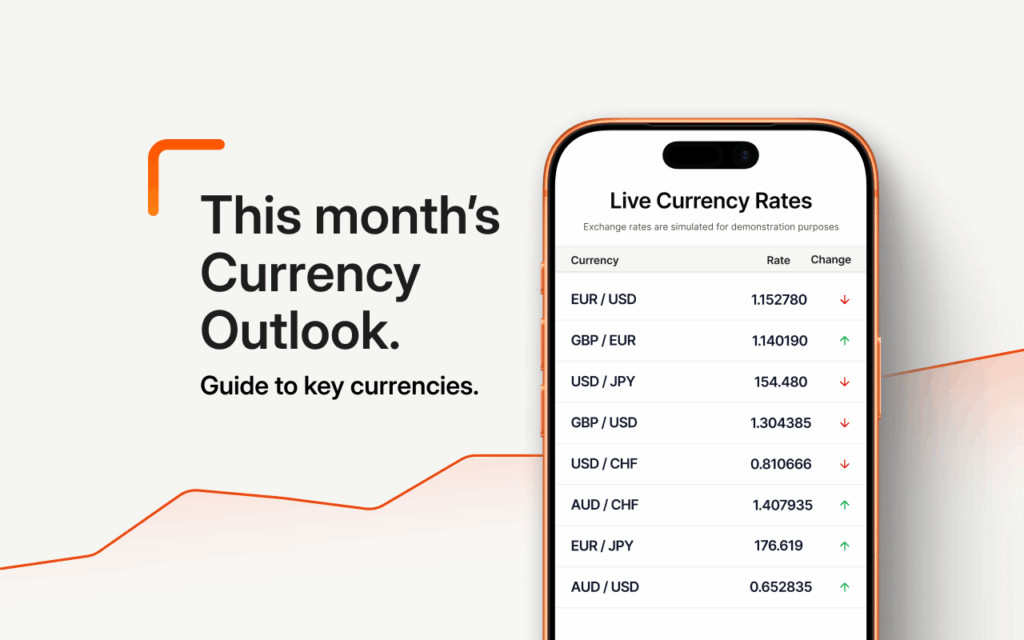 This month's Currency Outlook.

Guide to key currencies.

Live Currency Rates

Exchange rates are simulated for demonstration purposes

| Currency | Rate | Change |
|---|---|---|
| EUR / USD | 1.152780 | ↓ |
| GBP / EUR | 1.140190 | ↑ |
| USD / JPY | 154.480 | ↓ |
| GBP / USD | 1.304385 | ↓ |
| USD / CHF | 0.810666 | ↓ |
| AUD / CHF | 1.407935 | ↑ |
| EUR / JPY | 176.619 | ↑ |
| AUD / USD | 0.652835 | ↑ |